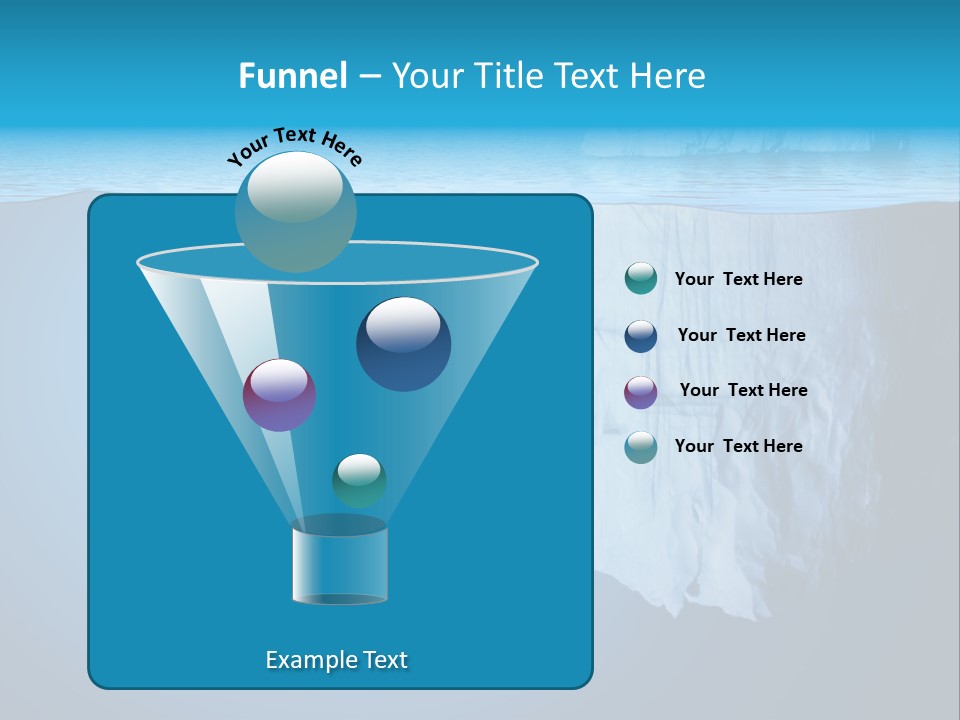 Funnel – Your Title Text Here

Your Text Here

Your Text Here

Your Text Here

Your Text Here

Your Text Here

Example Text